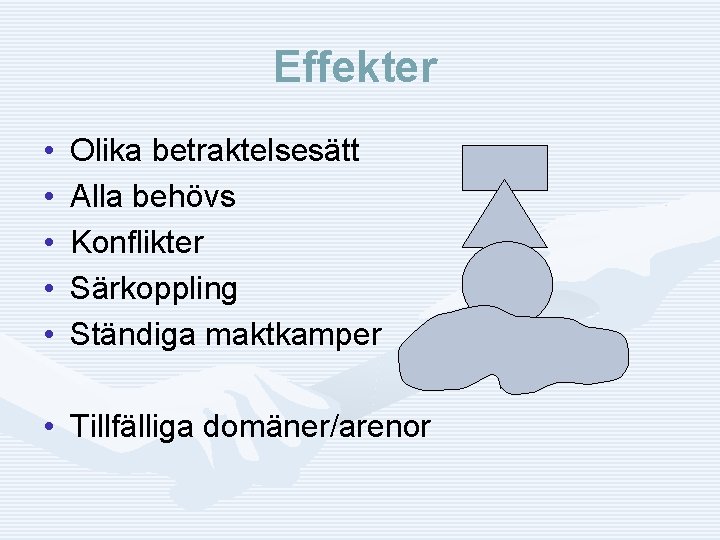 Effekter

• Olika betraktelsesätt
• Alla behövs
• Konflikter
• Särkoppling
• Ständiga maktkamper

• Tillfälliga domäner/arenor